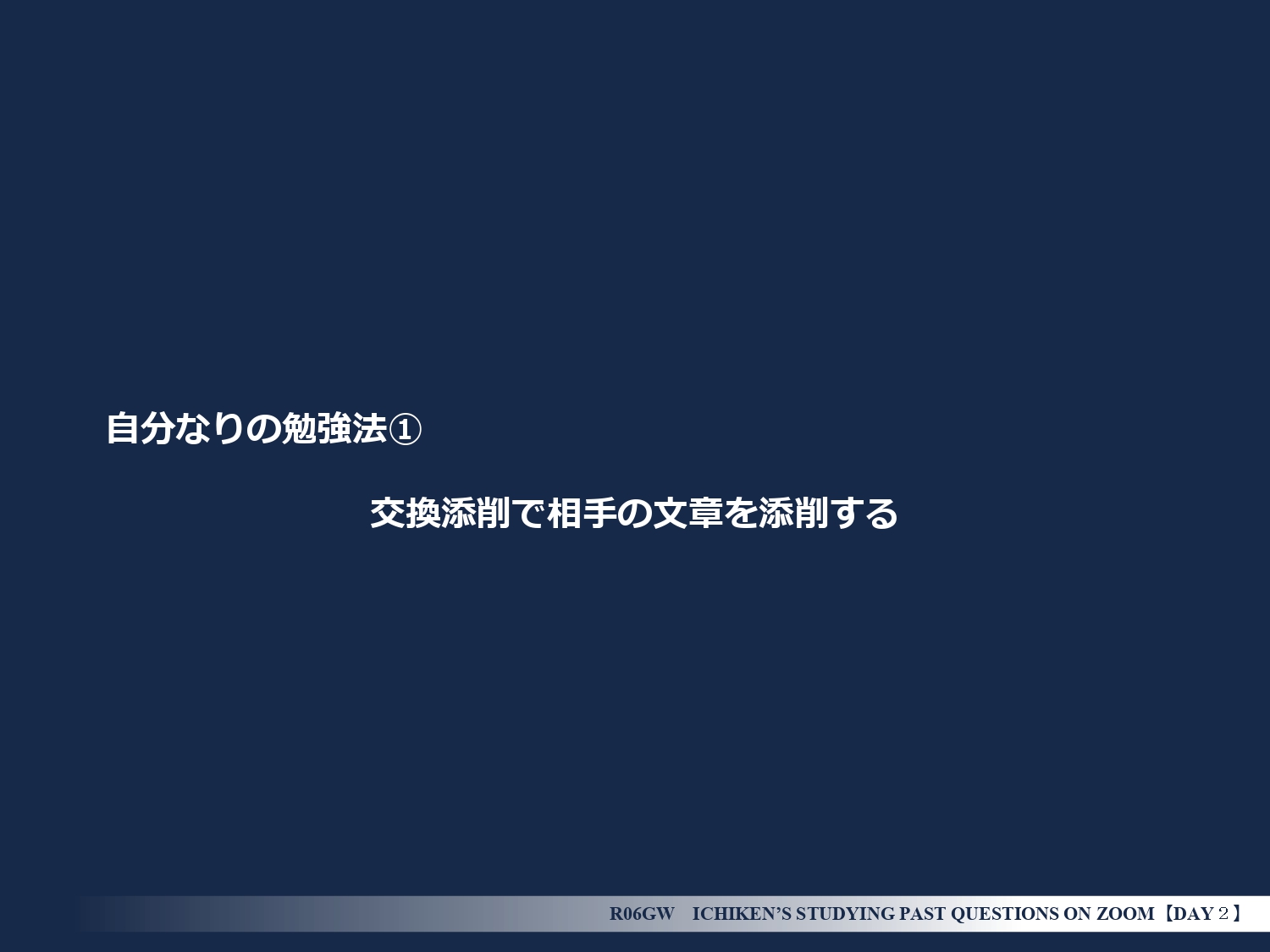 自分なりの勉強法①

交換添削で相手の文章を添削する

R06GW　ICHIKEN'S STUDYING PAST QUESTIONS ON ZOOM【DAY２】